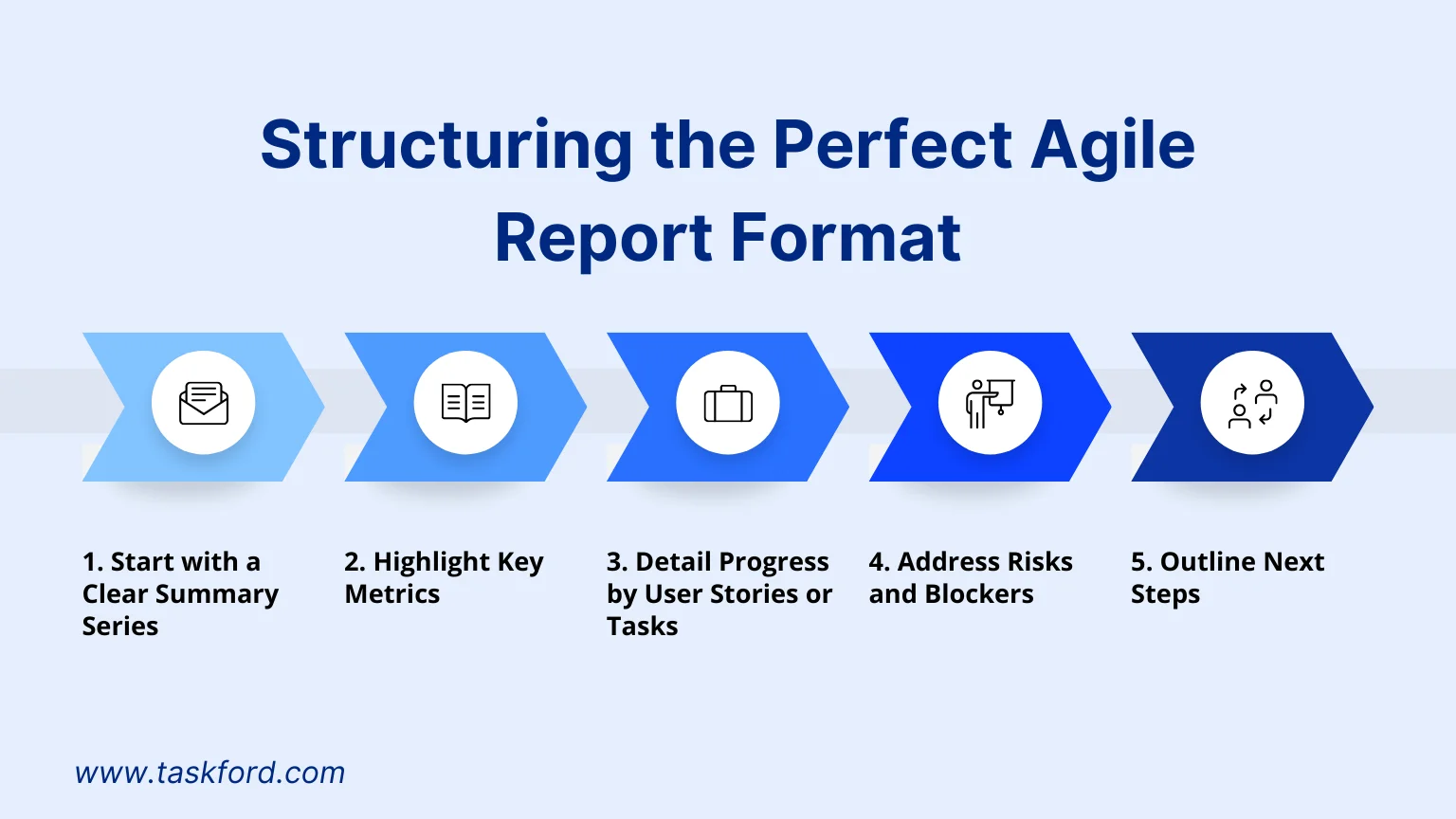 Structuring the Perfect Agile Report Format

1. Start with a Clear Summary Series

2. Highlight Key Metrics

3. Detail Progress by User Stories or Tasks

4. Address Risks and Blockers

5. Outline Next Steps

www.taskford.com